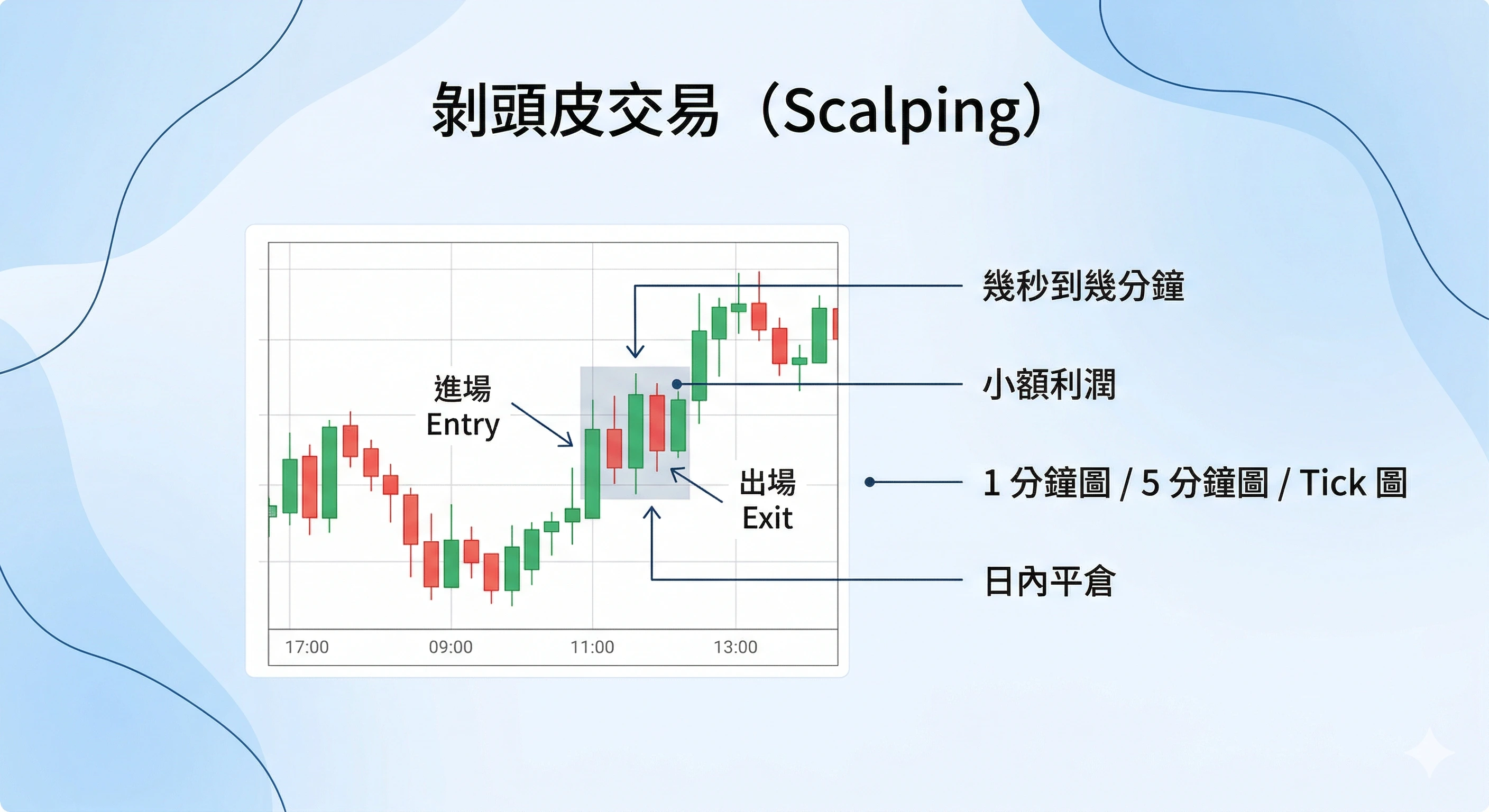 剝頭皮交易（Scalping）

進場
Entry

出場
Exit

17:00
09:00
11:00
13:00

幾秒到幾分鐘

小額利潤

1 分鐘圖 / 5 分鐘圖 / Tick 圖

日內平倉